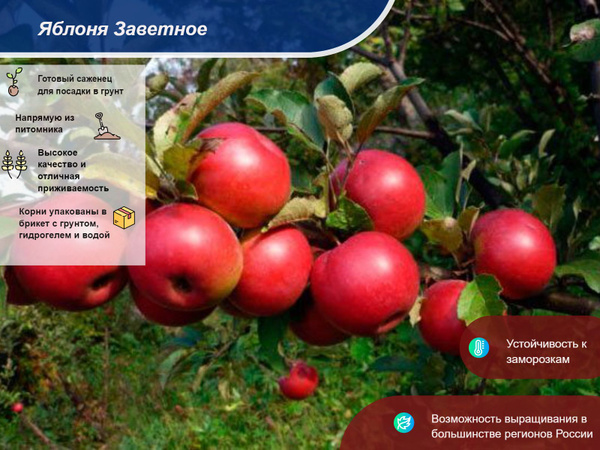 Яблоня Заветное

Готовый саженец для посадки в грунт

Напрямую из питомника

Высокое качество и отличная приживаемость

Корни упакованы в брикет с грунтом, гидрогелем и водой

Устойчивость к заморозкам

Возможность выращивания в большинстве регионов России